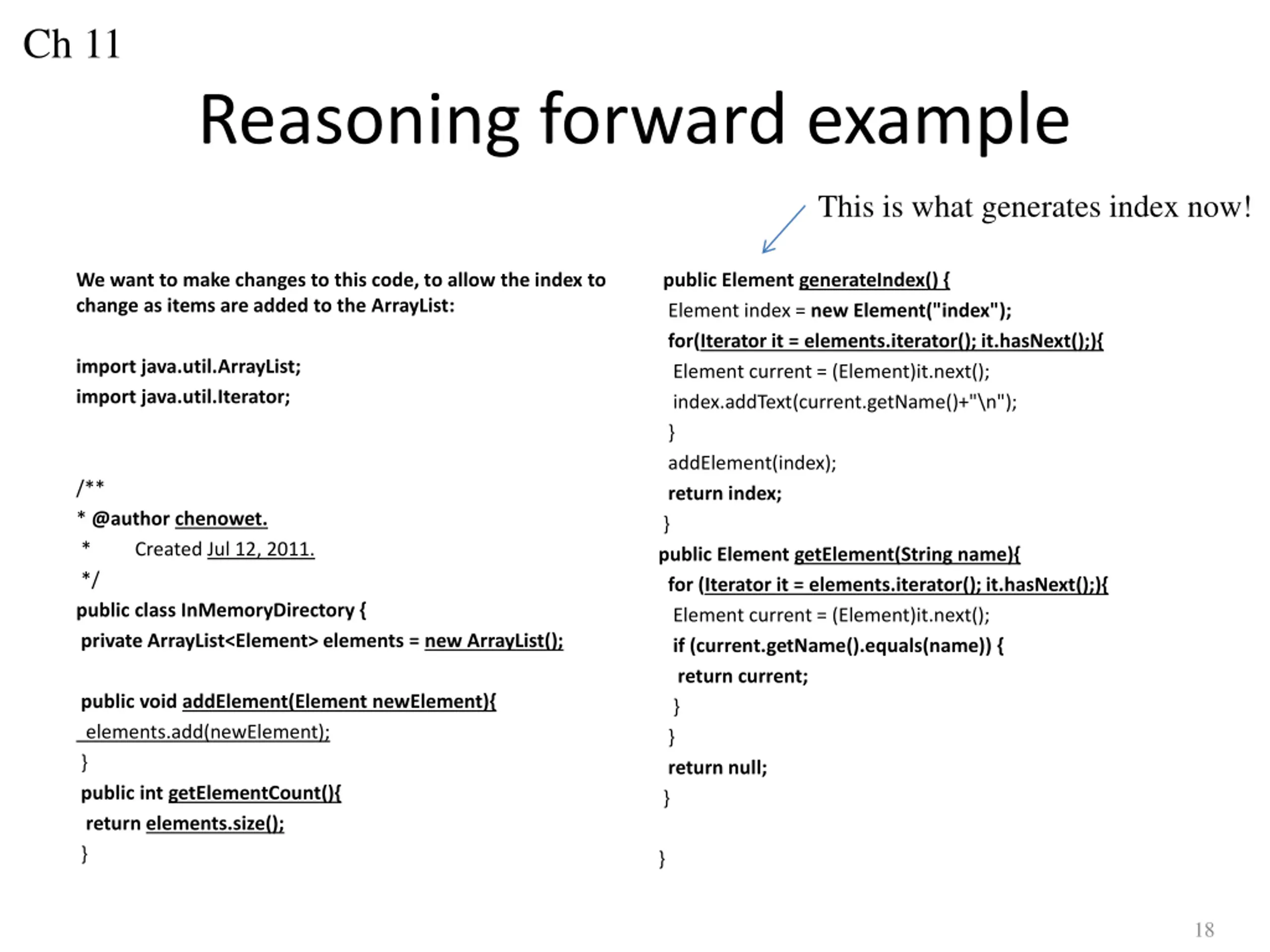 Ch 11

Reasoning forward example

This is what generates index now!

We want to make changes to this code, to allow the index to change as items are added to the ArrayList:

import java.util.ArrayList;
import java.util.Iterator;

/**
* @author chenowet.
*       Created Jul 12, 2011.
*/
public class InMemoryDirectory {
private ArrayList<Element> elements = new ArrayList();

public void addElement(Element newElement){
elements.add(newElement);
}
public int getElementCount(){
return elements.size();
}

public Element generateIndex() {
Element index = new Element("index");
for(Iterator it = elements.iterator(); it.hasNext();){
Element current = (Element)it.next();
index.addText(current.getName()+"\n");
}
addElement(index);
return index;
}
public Element getElement(String name){
for (Iterator it = elements.iterator(); it.hasNext();){
Element current = (Element)it.next();
if (current.getName().equals(name)) {
return current;
}
}
return null;
}

}

18